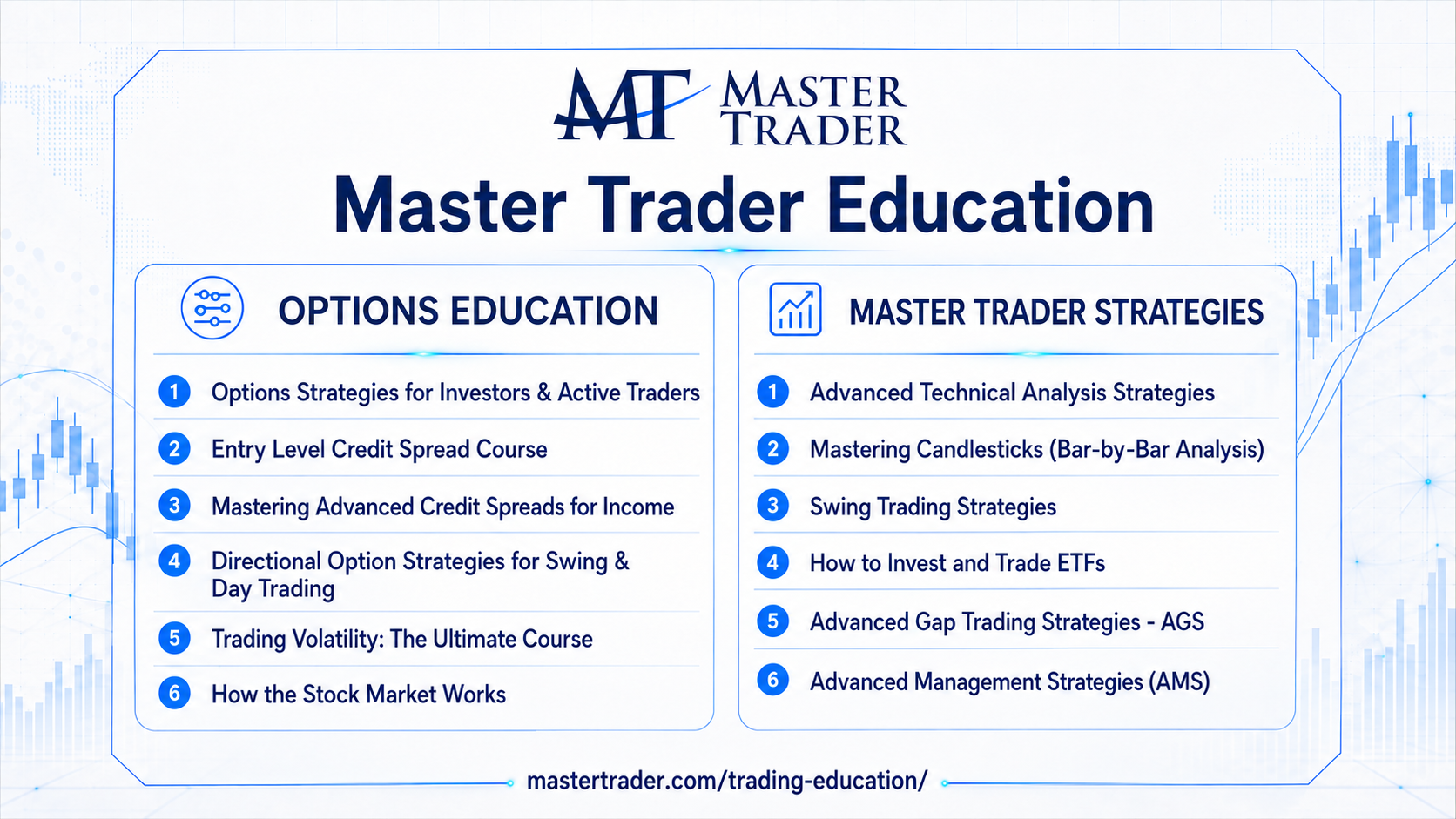 MT MASTER TRADER

Master Trader Education

OPTIONS EDUCATION

1 Options Strategies for Investors & Active Traders

2 Entry Level Credit Spread Course

3 Mastering Advanced Credit Spreads for Income

4 Directional Option Strategies for Swing & Day Trading

5 Trading Volatility: The Ultimate Course

6 How the Stock Market Works

MASTER TRADER STRATEGIES

1 Advanced Technical Analysis Strategies

2 Mastering Candlesticks (Bar-by-Bar Analysis)

3 Swing Trading Strategies

4 How to Invest and Trade ETFs

5 Advanced Gap Trading Strategies - AGS

6 Advanced Management Strategies (AMS)

mastertrader.com/trading-education/